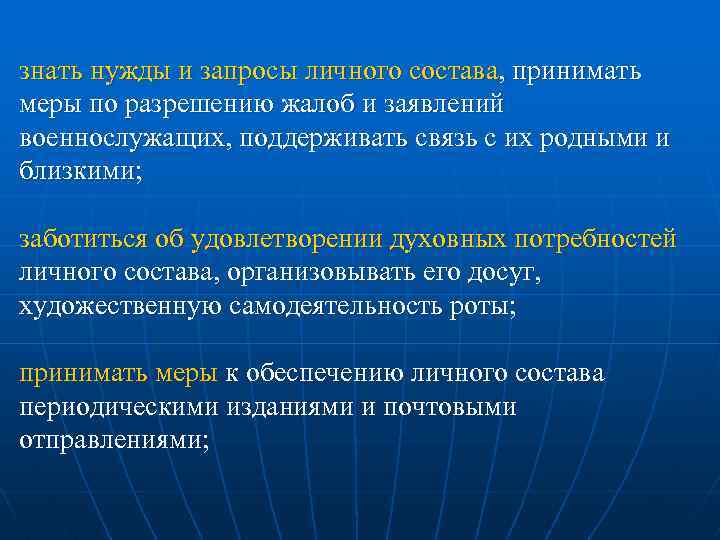 знать нужды и запросы личного состава, принимать меры по разрешению жалоб и заявлений военнослужащих, поддерживать связь с их родными и близкими;

заботиться об удовлетворении духовных потребностей личного состава, организовывать его досуг, художественную самодеятельность роты;

принимать меры к обеспечению личного состава периодическими изданиями и почтовыми отправлениями;